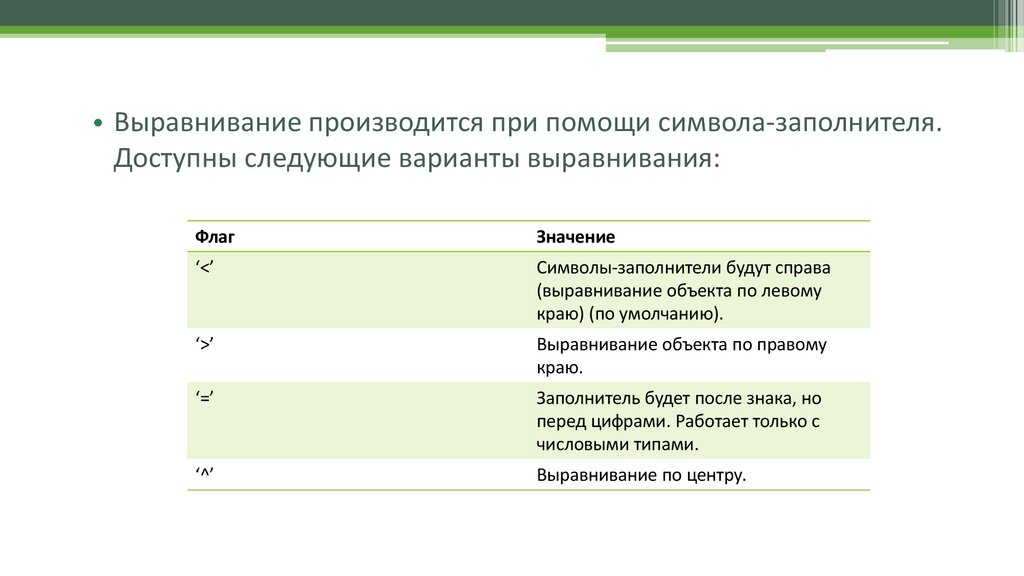 • Выравнивание производится при помощи символа-заполнителя. Доступны следующие варианты выравнивания:

| Флаг | Значение |
|---|---|
| ‘<’ | Символы-заполнители будут справа (выравнивание объекта по левому краю) (по умолчанию). |
| ‘>’ | Выравнивание объекта по правому краю. |
| ‘=’ | Заполнитель будет после знака, но перед цифрами. Работает только с числовыми типами. |
| ‘^’ | Выравнивание по центру. |